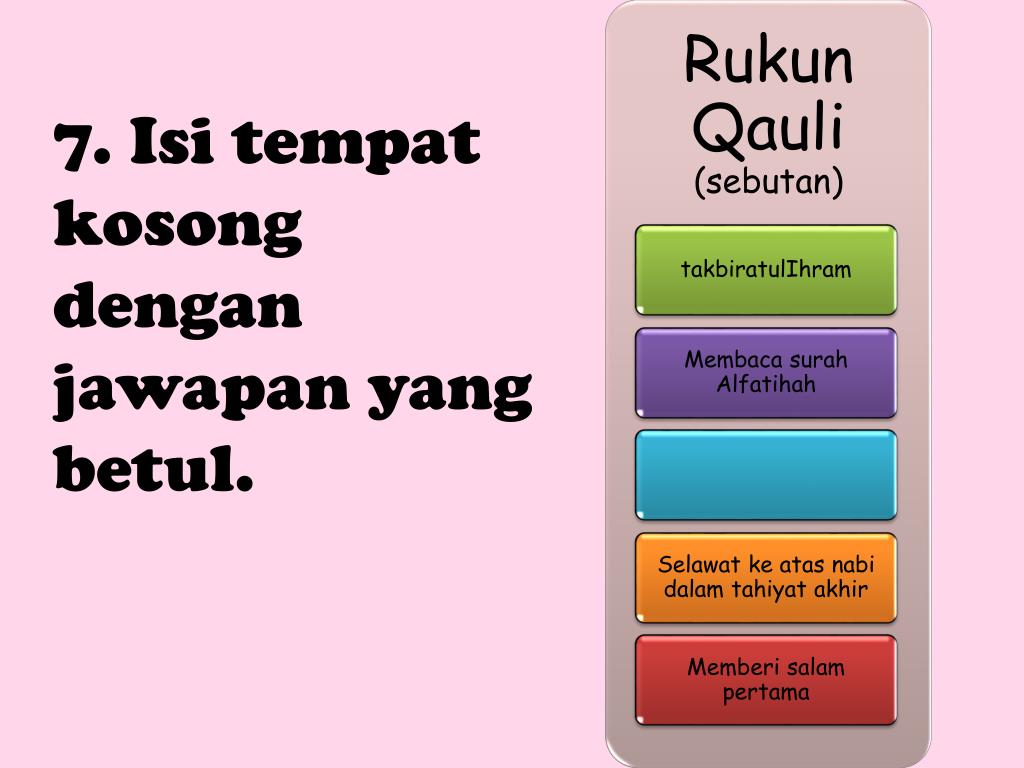 7. Isi tempat kosong dengan jawapan yang betul.

Rukun Qauli
(sebutan)

takbiratulIhram

Membaca surah Alfatihah

Selawat ke atas nabi dalam tahiyat akhir

Memberi salam pertama